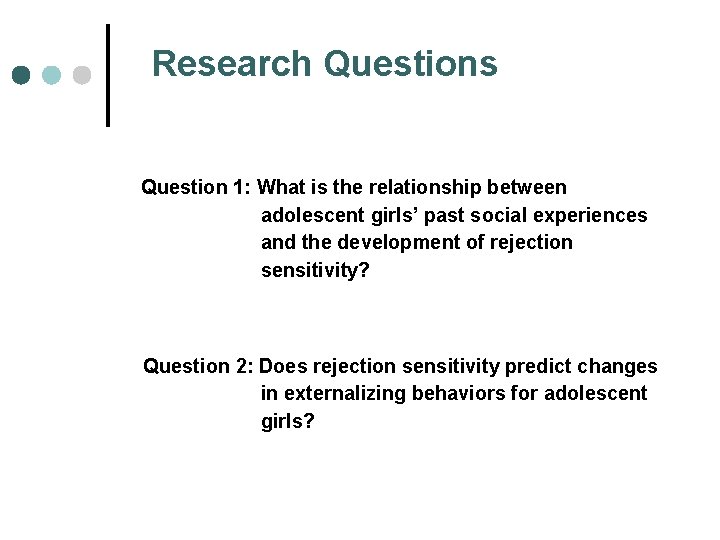 Research Questions

Question 1: What is the relationship between adolescent girls’ past social experiences and the development of rejection sensitivity?

Question 2: Does rejection sensitivity predict changes in externalizing behaviors for adolescent girls?